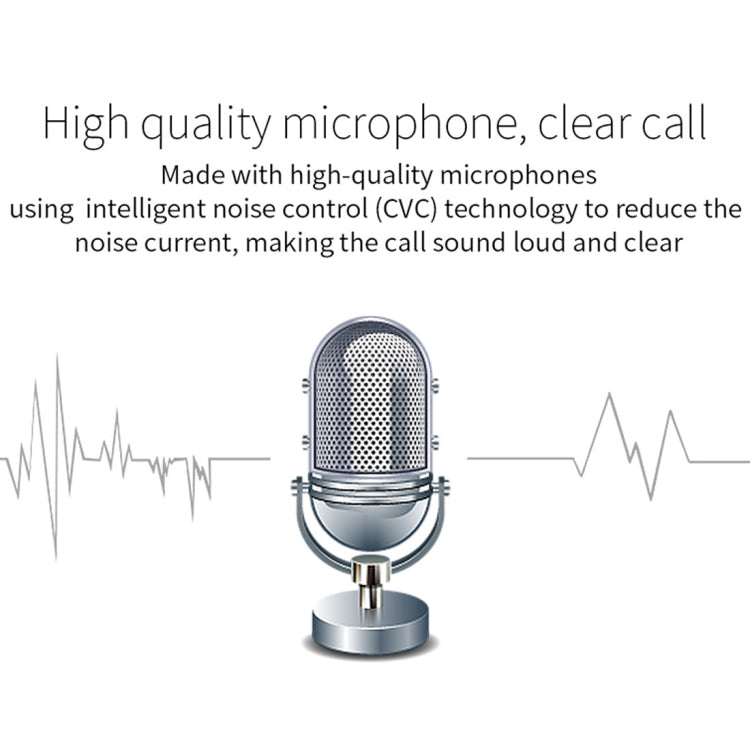 High quality microphone, clear call

Made with high-quality microphones using intelligent noise control (CVC) technology to reduce the noise current, making the call sound loud and clear